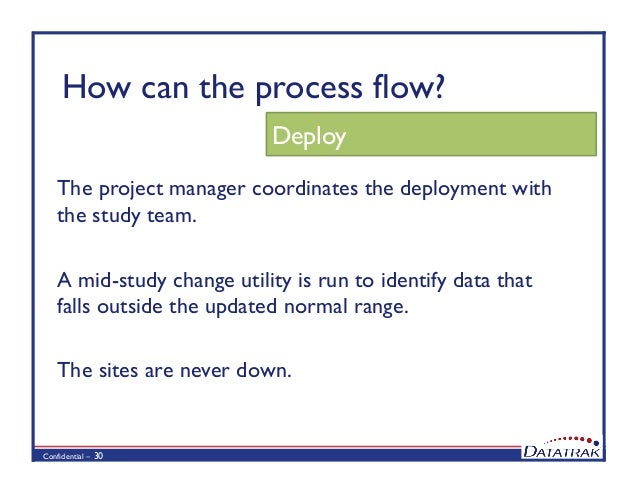 How can the process flow?

Deploy

The project manager coordinates the deployment with the study team.

A mid-study change utility is run to identify data that falls outside the updated normal range.

The sites are never down.

Confidential – 30

DATATRAK